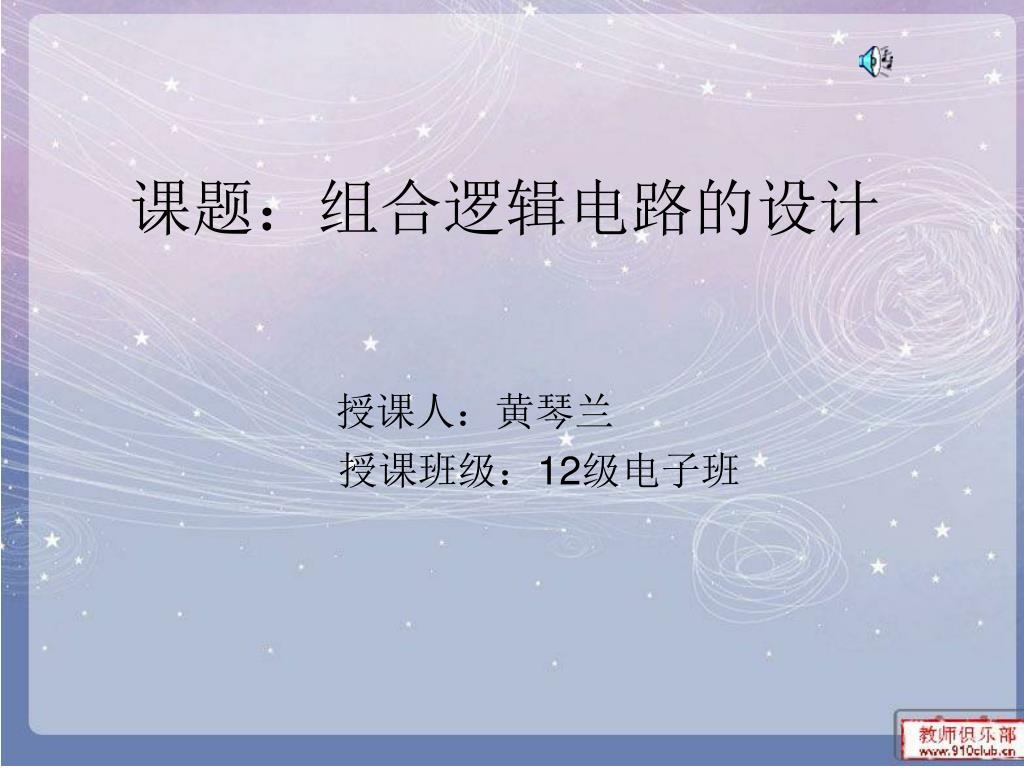 课题：组合逻辑电路的设计

授课人：黄琴兰
授课班级：12级电子班

教师俱乐部
www.910club.cn